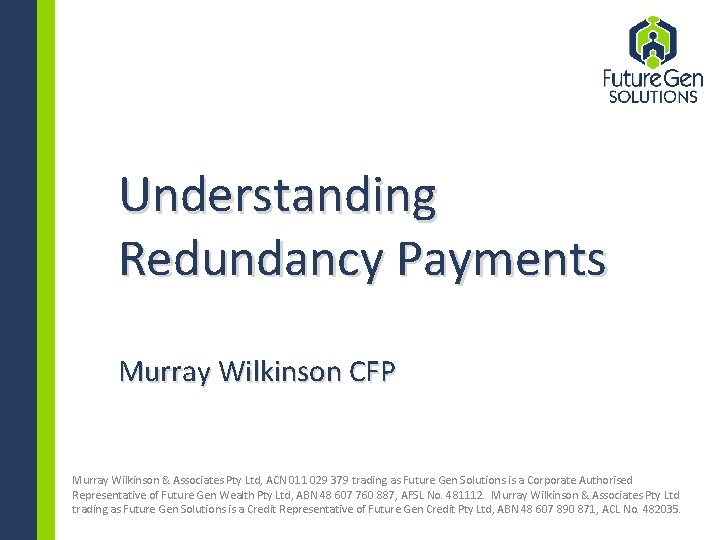 FutureGen SOLUTIONS

Understanding Redundancy Payments

Murray Wilkinson CFP

Murray Wilkinson & Associates Pty Ltd, ACN 011 029 379 trading as Future Gen Solutions is a Corporate Authorised Representative of Future Gen Wealth Pty Ltd, ABN 48 607 760 887, AFSL No. 481112. Murray Wilkinson & Associates Pty Ltd trading as Future Gen Solutions is a Credit Representative of Future Gen Credit Pty Ltd, ABN 48 607 890 871, ACL No. 482035.